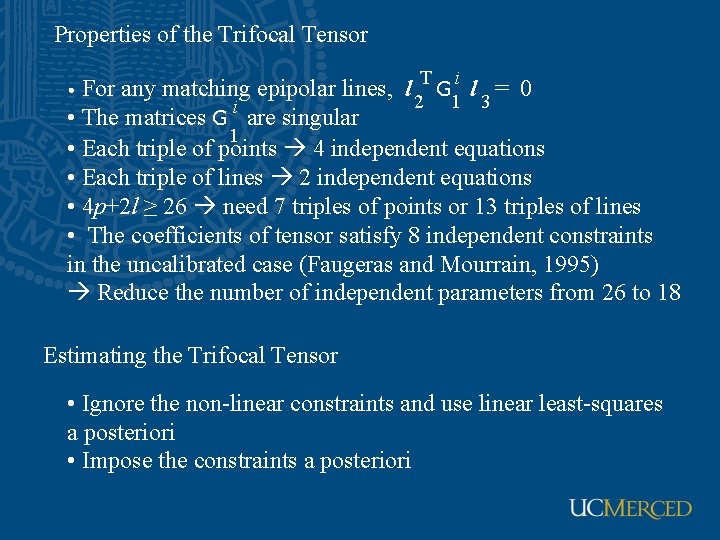 Properties of the Trifocal Tensor

• For any matching epipolar lines, $l_2^T G_1^i l_3 = 0$
• The matrices $G_1^i$ are singular
• Each triple of points → 4 independent equations
• Each triple of lines → 2 independent equations
• $4p+2l \geq 26$ → need 7 triples of points or 13 triples of lines
• The coefficients of tensor satisfy 8 independent constraints in the uncalibrated case (Faugeras and Mourrain, 1995)
→ Reduce the number of independent parameters from 26 to 18

Estimating the Trifocal Tensor

• Ignore the non-linear constraints and use linear least-squares a posteriori
• Impose the constraints a posteriori

UCMERCED